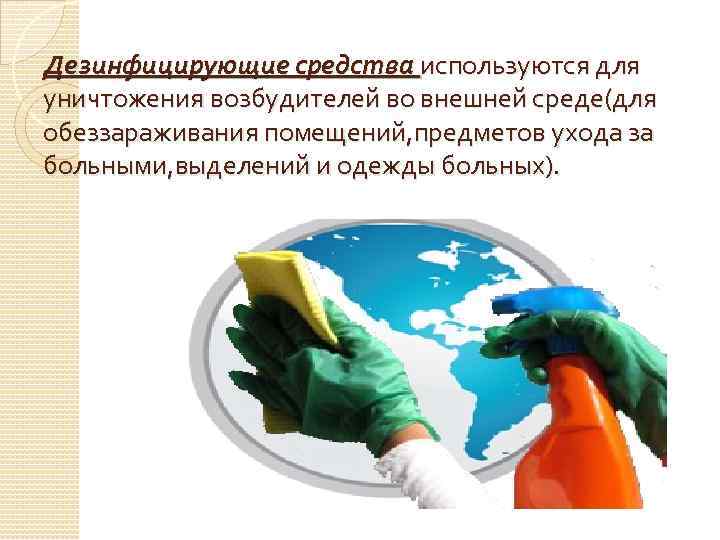 Дезинфицирующие средства используются для уничтожения возбудителей во внешней среде(для обеззараживания помещений,предметов ухода за больными,выделений и одежды больных).